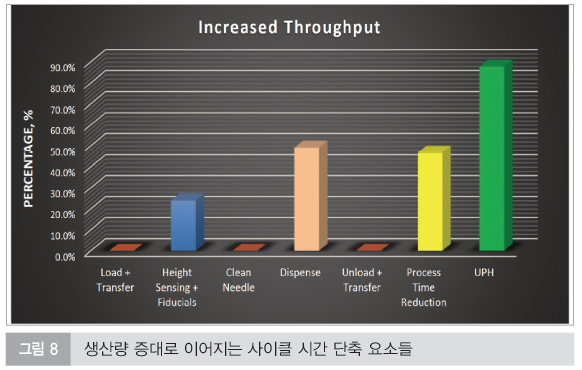 Increased Throughput

PERCENTAGE, %

90.0%
80.0%
70.0%
60.0%
50.0%
40.0%
30.0%
20.0%
10.0%
0.0%

Load + Transfer
Height Sensing + Fiducials
Clean Needle
Dispense
Unload + Transfer
Process Time Reduction
UPH

그림 8 생산량 증대로 이어지는 사이클 시간 단축 요소들